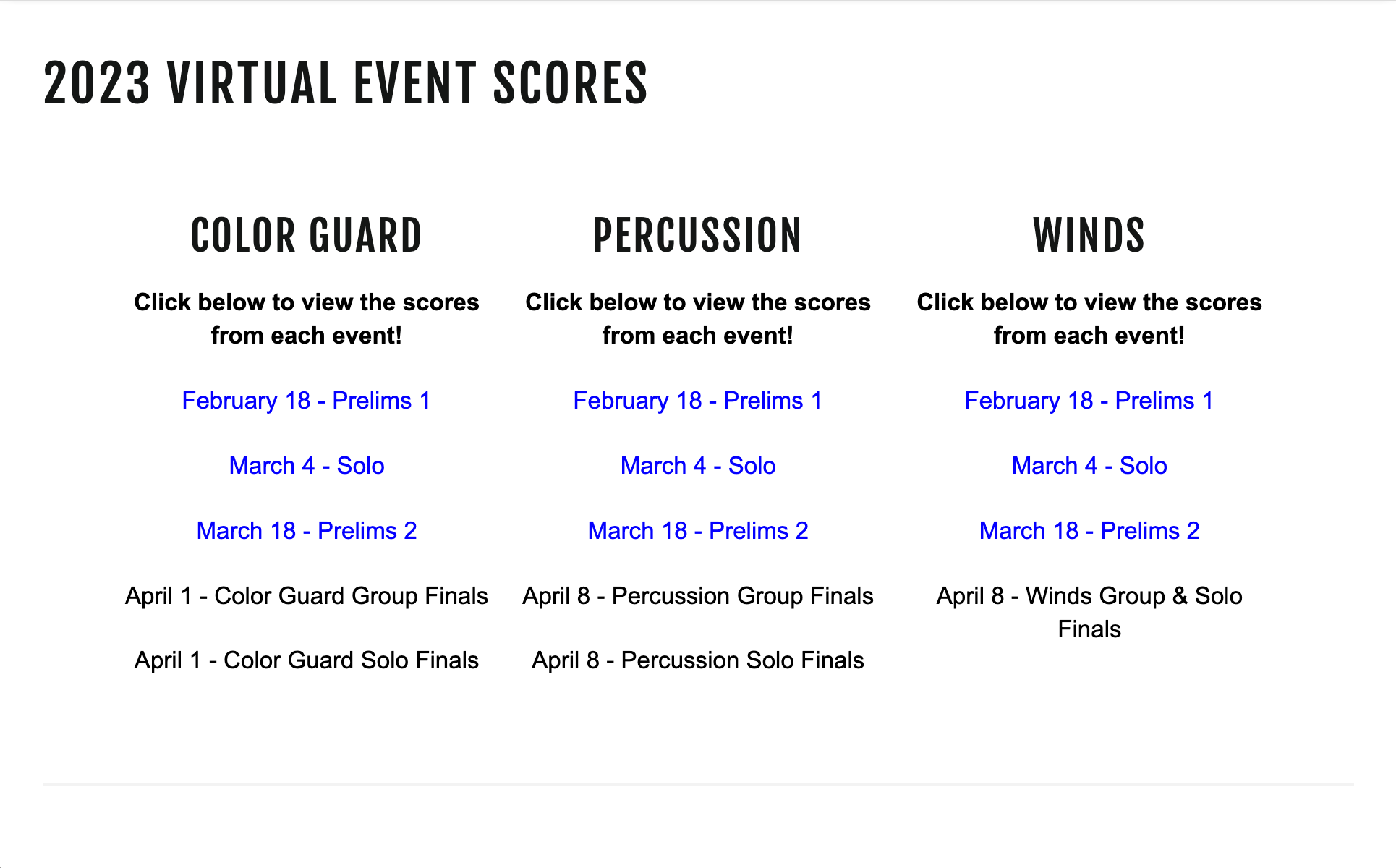 2023 VIRTUAL EVENT SCORES

COLOR GUARD

Click below to view the scores from each event!

February 18 - Prelims 1

March 4 - Solo

March 18 - Prelims 2

April 1 - Color Guard Group Finals

April 1 - Color Guard Solo Finals

PERCUSSION

Click below to view the scores from each event!

February 18 - Prelims 1

March 4 - Solo

March 18 - Prelims 2

April 8 - Percussion Group Finals

April 8 - Percussion Solo Finals

WINDS

Click below to view the scores from each event!

February 18 - Prelims 1

March 4 - Solo

March 18 - Prelims 2

April 8 - Winds Group & Solo Finals